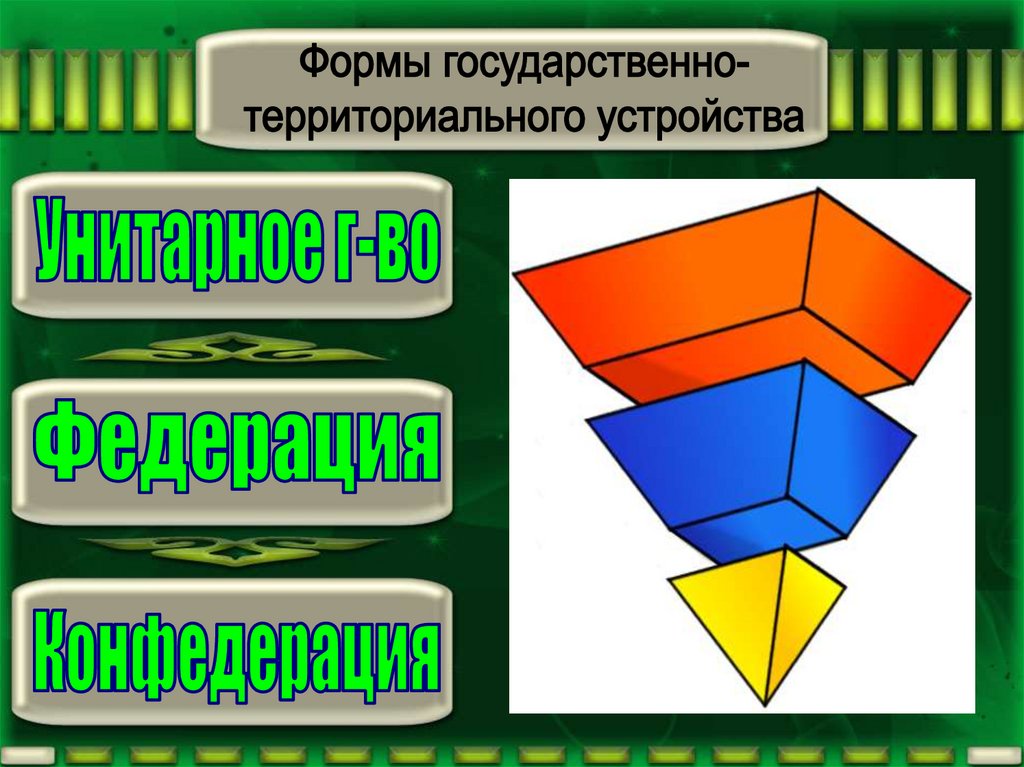 Формы государственно-территориального устройства

Унитарное г-во

Федерация

Конфедерация